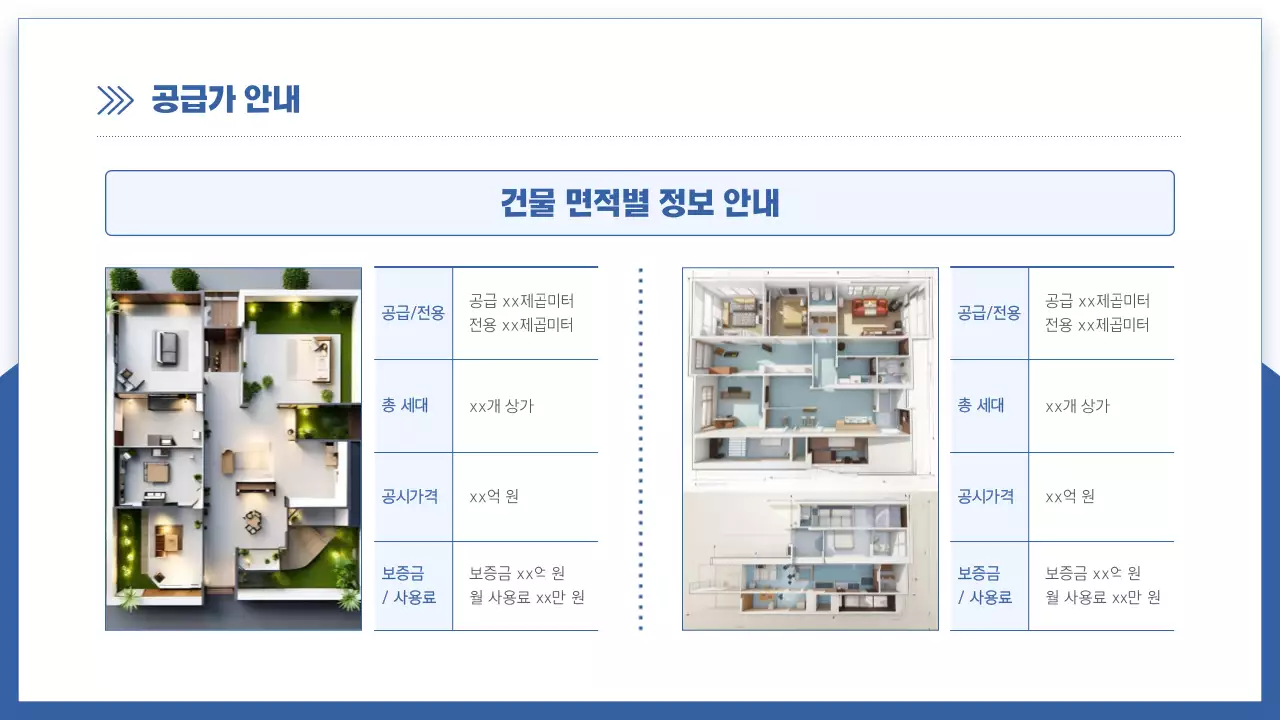 공급가 안내

건물 면적별 정보 안내

| 공급/전용 | 공급 xx제곱미터 전용 xx제곱미터 |
|---|---|
| 총 세대 | xx개 상가 |
| 공시가격 | xx억 원 |
| 보증금 / 사용료 | 보증금 xx억 원 월 사용료 xx만 원 |

| 공급/전용 | 공급 xx제곱미터 전용 xx제곱미터 |
|---|---|
| 총 세대 | xx개 상가 |
| 공시가격 | xx억 원 |
| 보증금 / 사용료 | 보증금 xx억 원 월 사용료 xx만 원 |